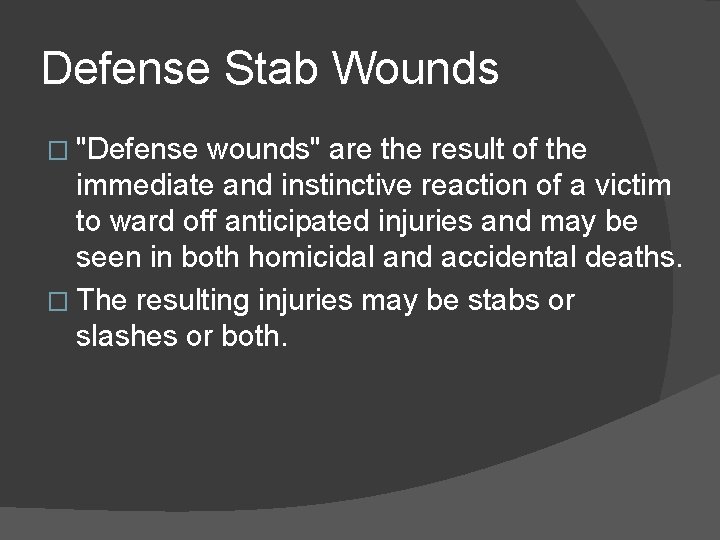 Defense Stab Wounds

□ "Defense wounds" are the result of the immediate and instinctive reaction of a victim to ward off anticipated injuries and may be seen in both homicidal and accidental deaths.

□ The resulting injuries may be stabs or slashes or both.